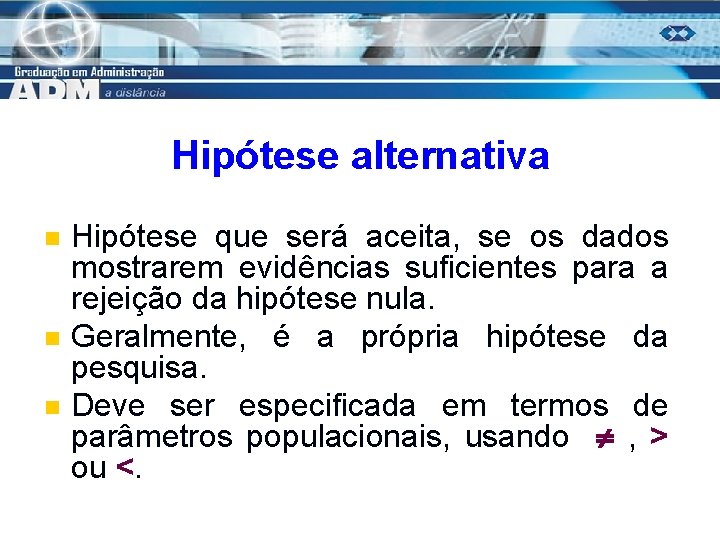 Graduação em Administração
ADM a distância

Hipótese alternativa

Hipótese que será aceita, se os dados mostrarem evidências suficientes para a rejeição da hipótese nula.

Geralmente, é a própria hipótese da pesquisa.

Deve ser especificada em termos de parâmetros populacionais, usando $\neq$ , $>$ ou $<$.